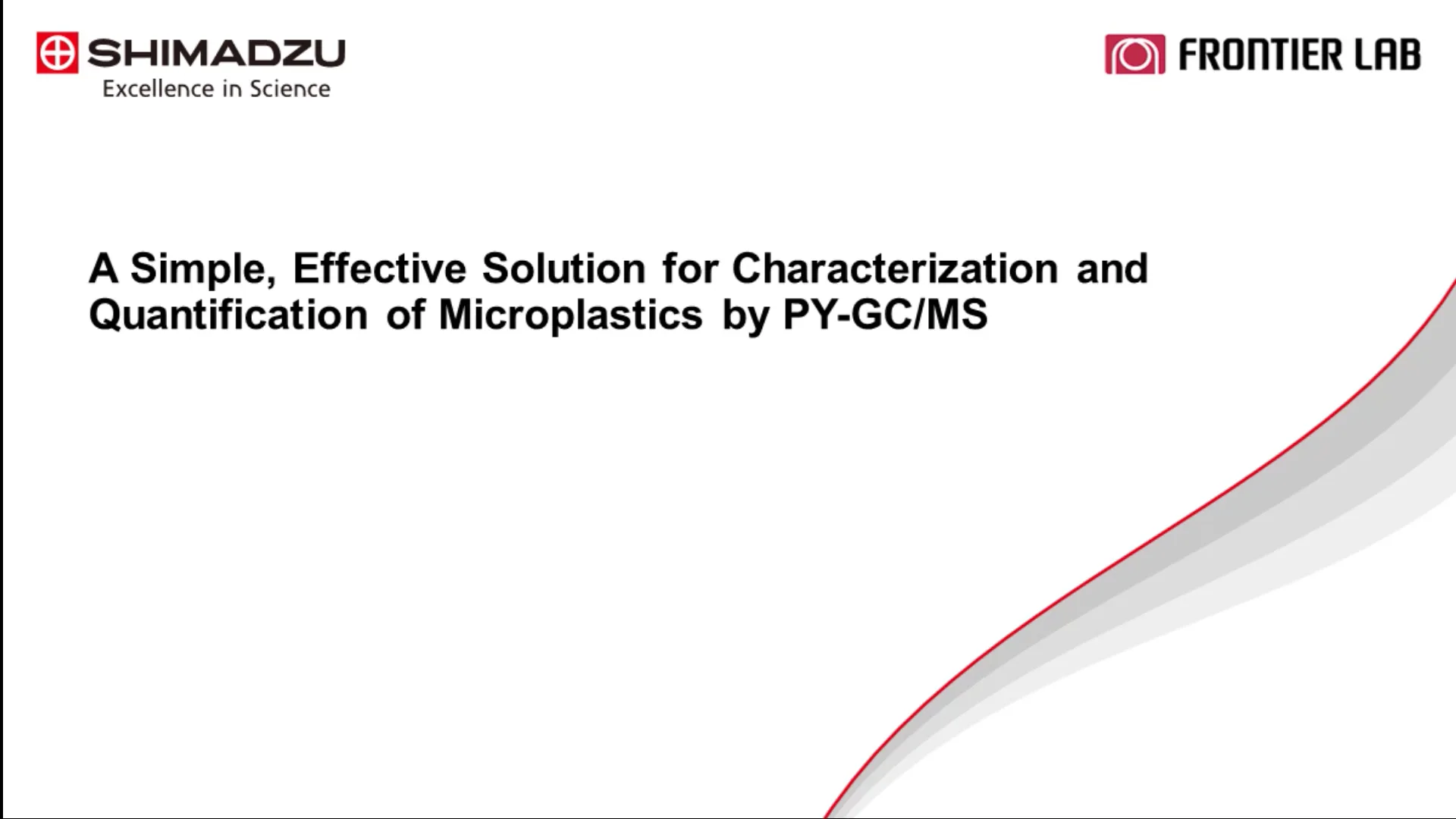 SHIMADZU
Excellence in Science

FRONTIER LAB

A Simple, Effective Solution for Characterization and Quantification of Microplastics by PY-GC/MS